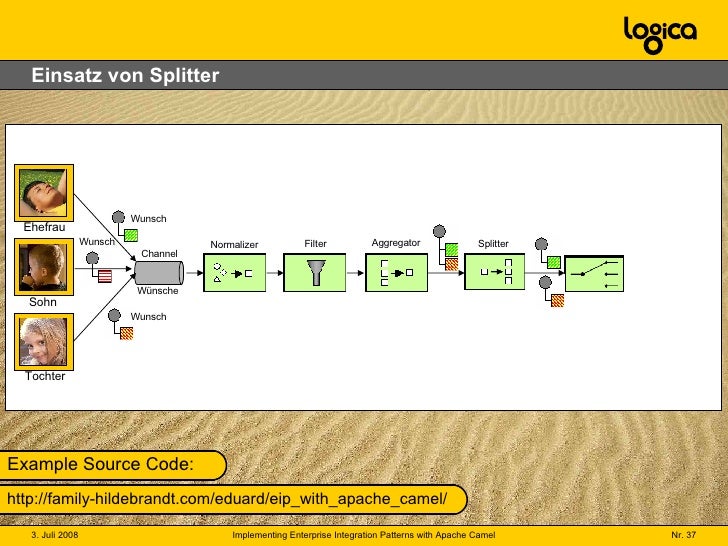 logica

Einsatz von Splitter

Ehefrau

Sohn

Tochter

Wunsch

Wunsch

Wunsch

Channel

Wünsche

Normalizer

Filter

Aggregator

Splitter

Example Source Code:

http://family-hildebrandt.com/eduard/eip_with_apache_camel/

3. Juli 2008

Implementing Enterprise Integration Patterns with Apache Camel

Nr. 37